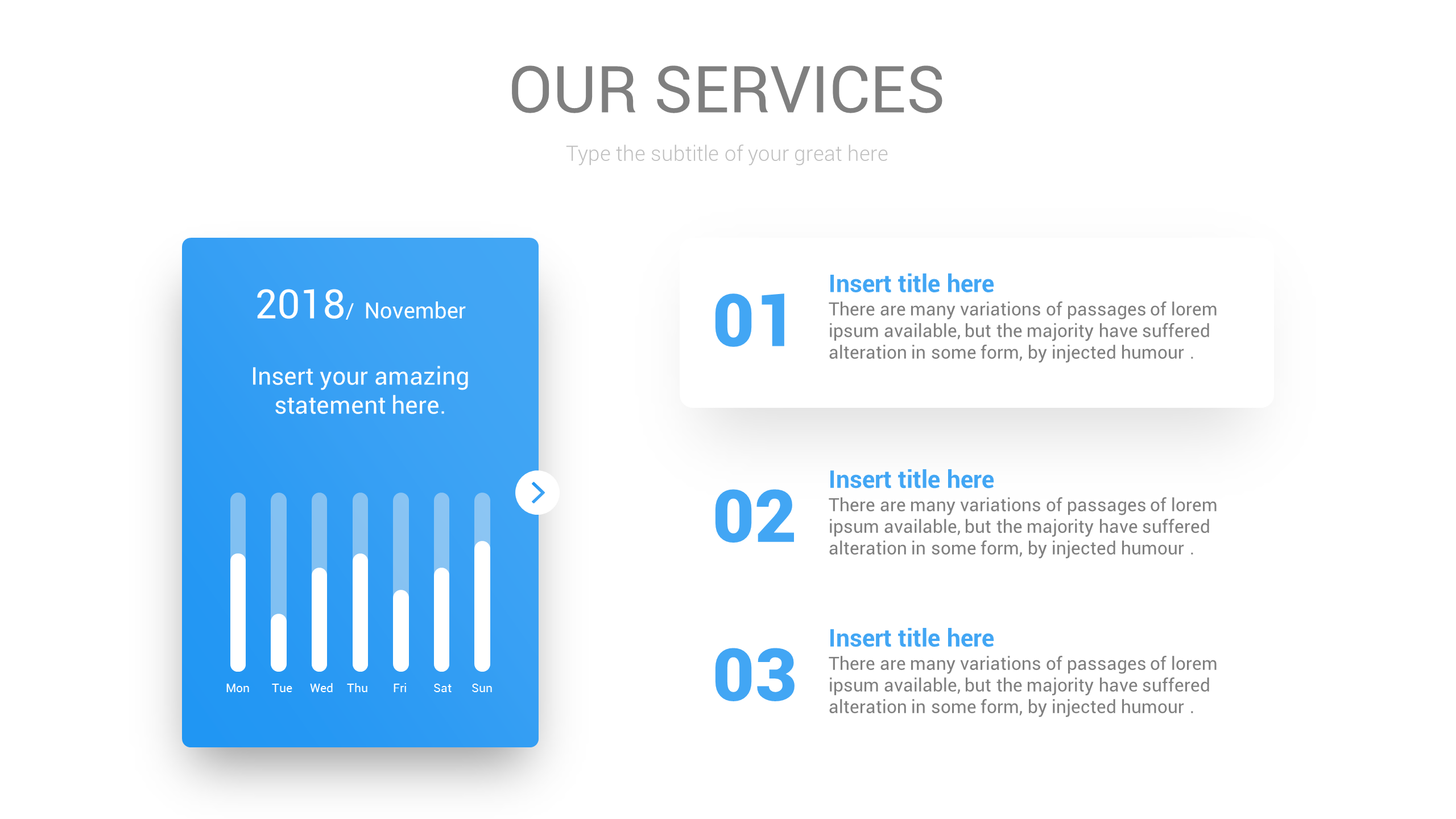 OUR SERVICES

Type the subtitle of your great here

2018/ November

Insert your amazing statement here.

Mon Tue Wed Thu Fri Sat Sun

01

Insert title here

There are many variations of passages of lorem ipsum available, but the majority have suffered alteration in some form, by injected humour .

02

Insert title here

There are many variations of passages of lorem ipsum available, but the majority have suffered alteration in some form, by injected humour .

03

Insert title here

There are many variations of passages of lorem ipsum available, but the majority have suffered alteration in some form, by injected humour .